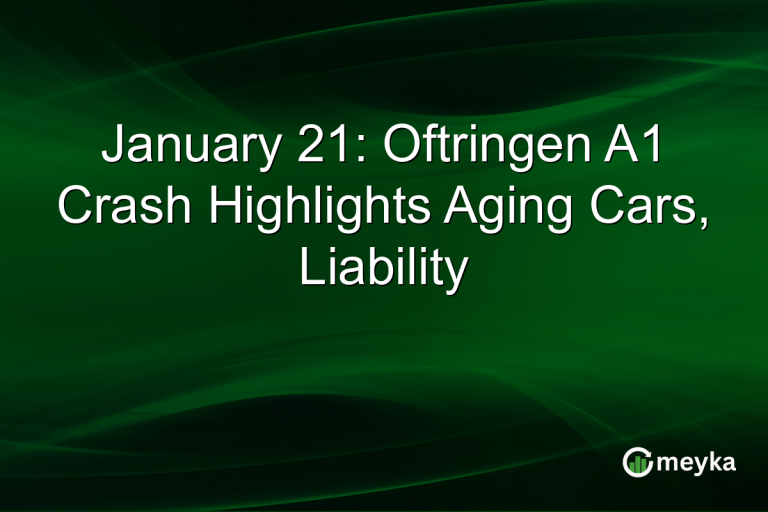 January 21: Oftringen A1 Crash Highlights Aging Cars, Liability

meyka